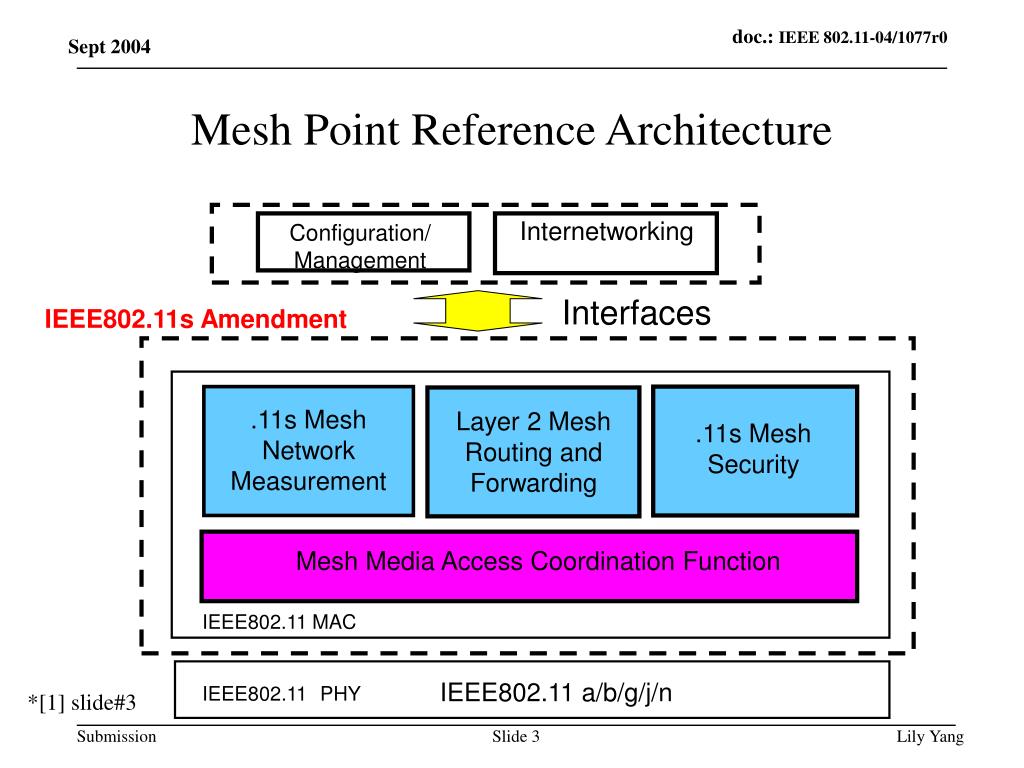 Sept 2004

doc.: IEEE 802.11-04/1077r0

Mesh Point Reference Architecture

Configuration/ Management

Internetworking

IEEE802.11s Amendment

Interfaces

.11s Mesh Network Measurement

Layer 2 Mesh Routing and Forwarding

.11s Mesh Security

Mesh Media Access Coordination Function

IEEE802.11 MAC

IEEE802.11 PHY

IEEE802.11 a/b/g/j/n

*[1] slide#3

Submission

Slide 3

Lily Yang